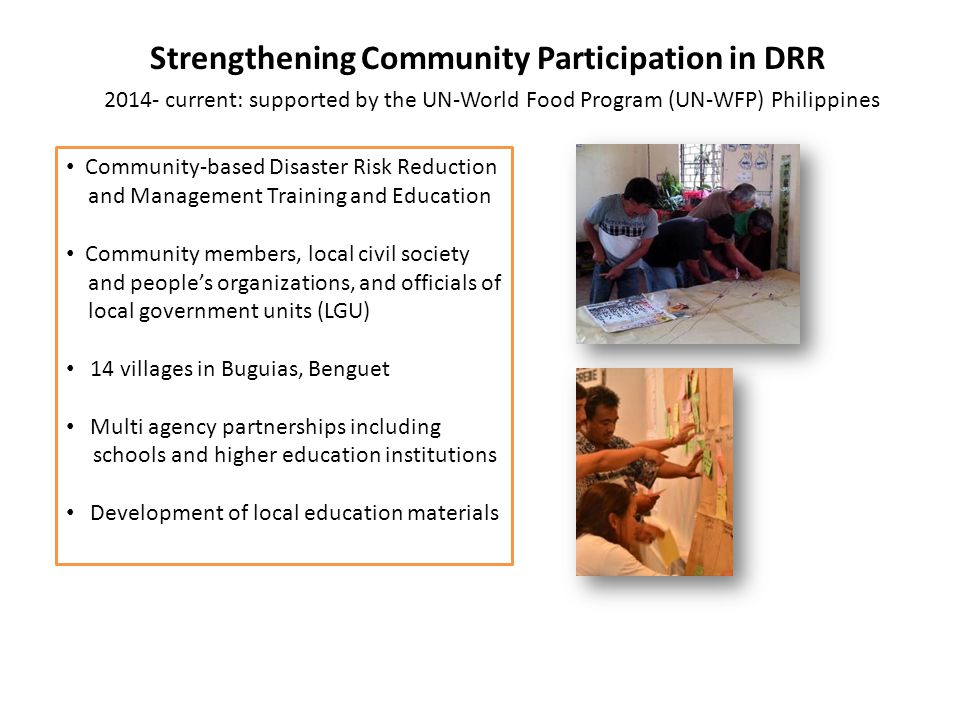 Strengthening Community Participation in DRR

2014- current: supported by the UN-World Food Program (UN-WFP) Philippines

• Community-based Disaster Risk Reduction and Management Training and Education

• Community members, local civil society and people's organizations, and officials of local government units (LGU)

• 14 villages in Buguias, Benguet

• Multi agency partnerships including schools and higher education institutions

• Development of local education materials